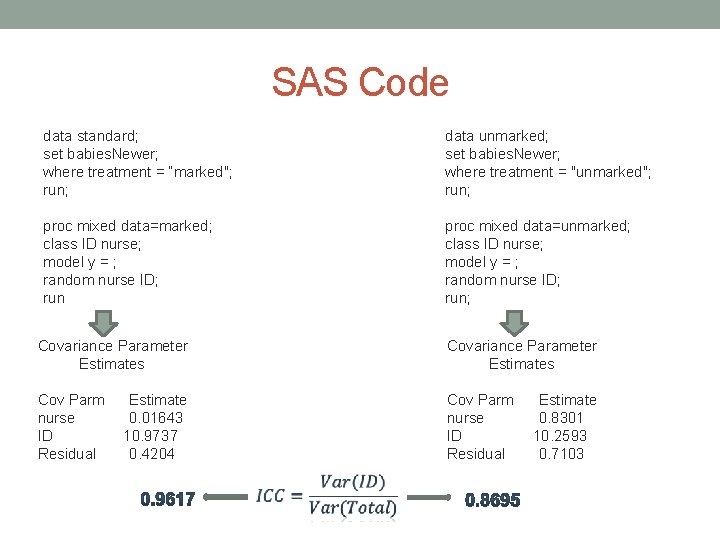 SAS Code

data standard;
set babiesNewer;
where treatment = "marked";
run;

proc mixed data=marked;
class ID nurse;
model y = ;
random nurse ID;
run

Covariance Parameter Estimates

| Cov Parm | Estimate |
|---|---|
| nurse | 0.01643 |
| ID | 10.9737 |
| Residual | 0.4204 |

data unmarked;
set babiesNewer;
where treatment = "unmarked";
run;

proc mixed data=unmarked;
class ID nurse;
model y = ;
random nurse ID;
run;

Covariance Parameter Estimates

| Cov Parm | Estimate |
|---|---|
| nurse | 0.8301 |
| ID | 10.2593 |
| Residual | 0.7103 |

0.9617 $ICC = \frac{Var(ID)}{Var(Total)}$ 0.8695